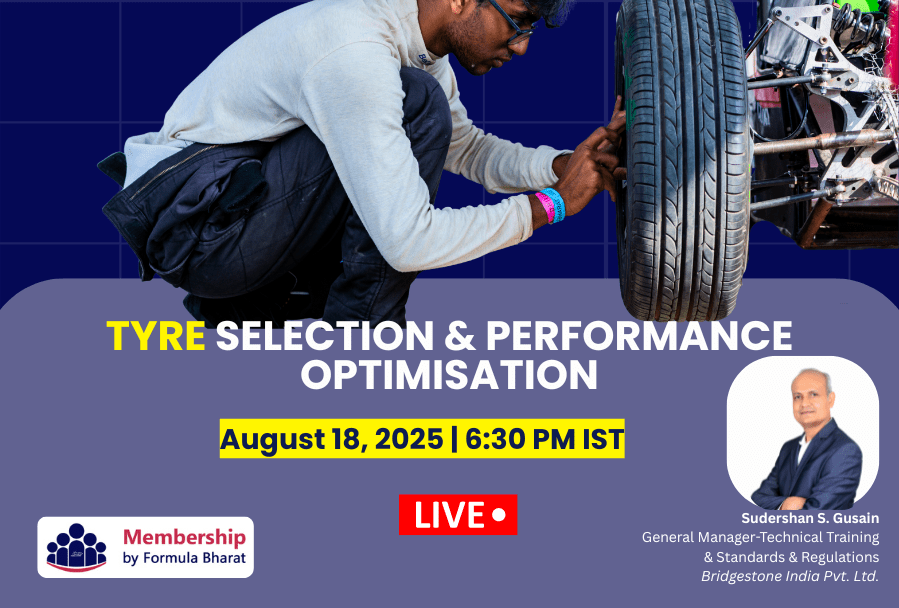 TYRE SELECTION & PERFORMANCE OPTIMISATION

August 18, 2025 | 6:30 PM IST

LIVE

Membership by Formula Bharat

Sudershan S. Gusain
General Manager-Technical Training & Standards & Regulations
Bridgestone India Pvt. Ltd.